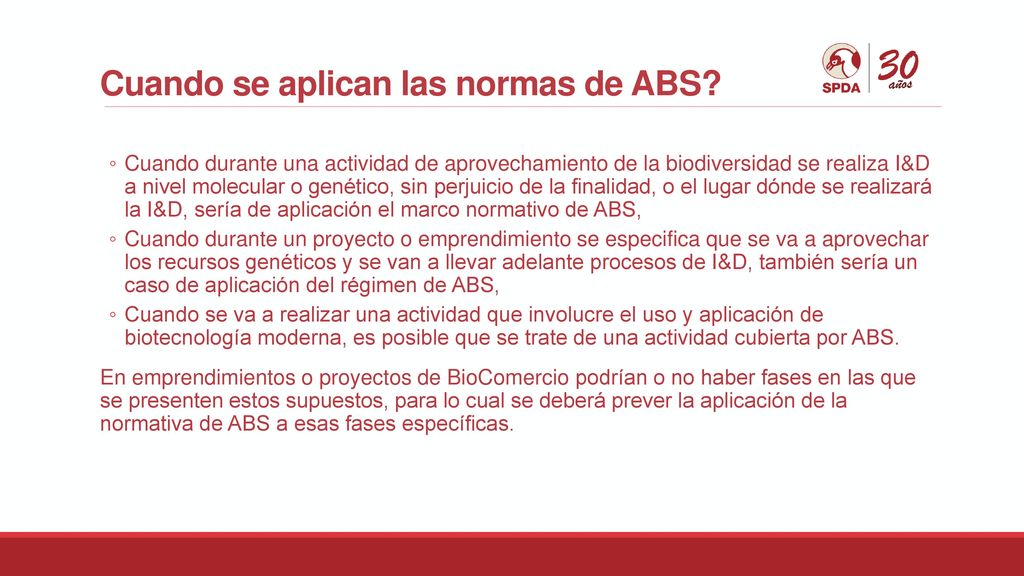 Cuando se aplican las normas de ABS?

SPDA 30 años

◦ Cuando durante una actividad de aprovechamiento de la biodiversidad se realiza I&D a nivel molecular o genético, sin perjuicio de la finalidad, o el lugar dónde se realizará la I&D, sería de aplicación el marco normativo de ABS,
◦ Cuando durante un proyecto o emprendimiento se especifica que se va a aprovechar los recursos genéticos y se van a llevar adelante procesos de I&D, también sería un caso de aplicación del régimen de ABS,
◦ Cuando se va a realizar una actividad que involucre el uso y aplicación de biotecnología moderna, es posible que se trate de una actividad cubierta por ABS.

En emprendimientos o proyectos de BioComercio podrían o no haber fases en las que se presenten estos supuestos, para lo cual se deberá prever la aplicación de la normativa de ABS a esas fases específicas.